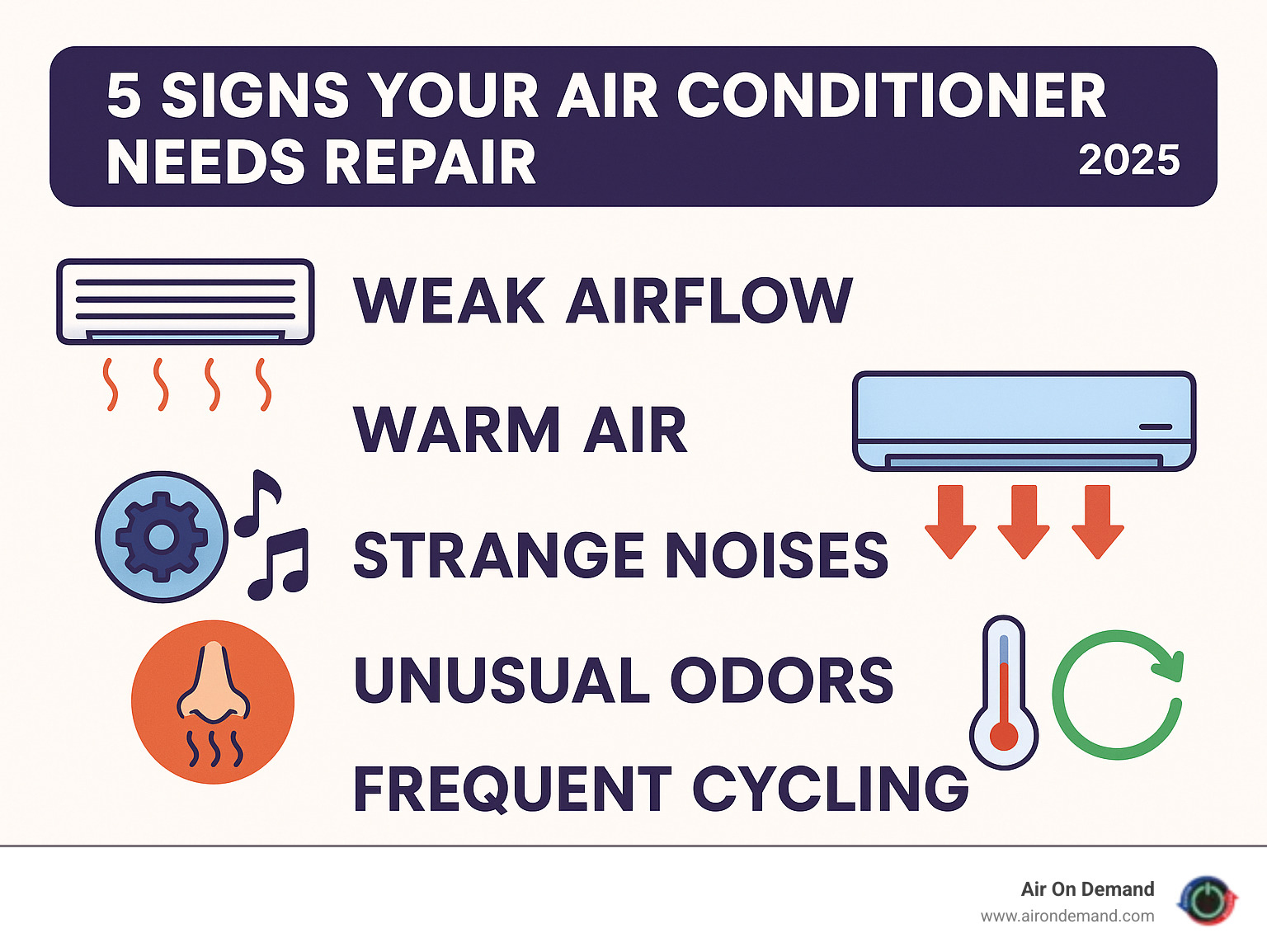 5 SIGNS YOUR AIR CONDITIONER NEEDS REPAIR 2025

WEAK AIRFLOW

WARM AIR

STRANGE NOISES

UNUSUAL ODORS

FREQUENT CYCLING

Air On Demand
www.airondemand.com